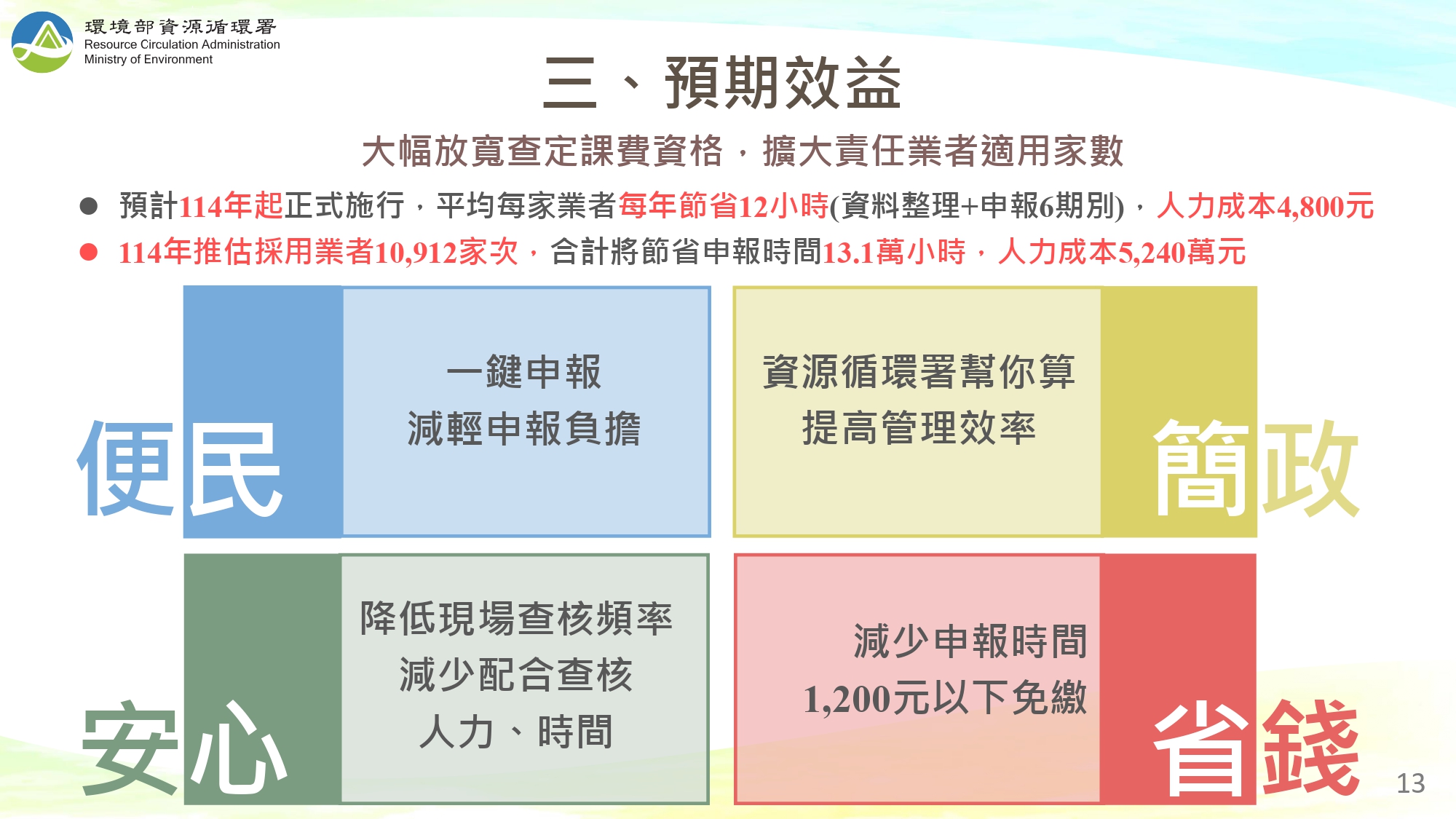 環境部資源循環署
Resource Circulation Administration
Ministry of Environment

三、預期效益

大幅放寬查定課費資格，擴大責任業者適用家數

● 預計114年起正式施行，平均每家業者每年節省12小時(資料整理+申報6期別)，人力成本4,800元
● 114年推估採用業者10,912家次，合計將節省申報時間13.1萬小時，人力成本5,240萬元

便民

一鍵申報
減輕申報負擔

資源循環署幫你算
提高管理效率

簡政

安心

降低現場查核頻率
減少配合查核
人力、時間

減少申報時間
1,200元以下免繳

省錢

13